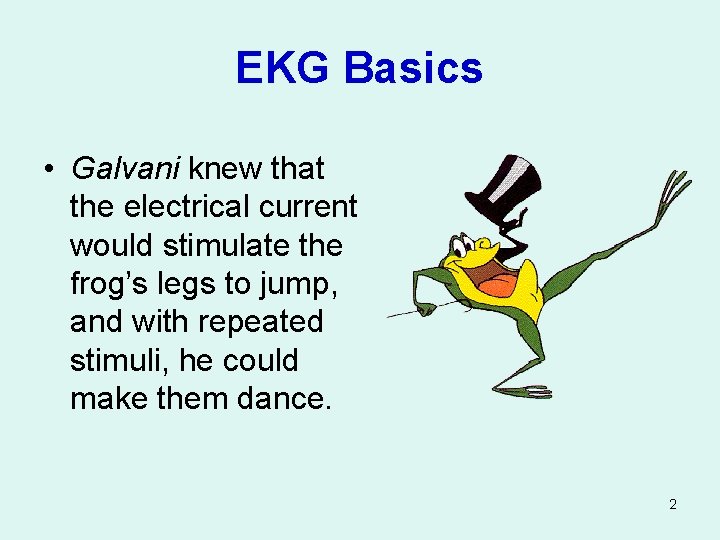 EKG Basics

• Galvani knew that the electrical current would stimulate the frog's legs to jump, and with repeated stimuli, he could make them dance.

2